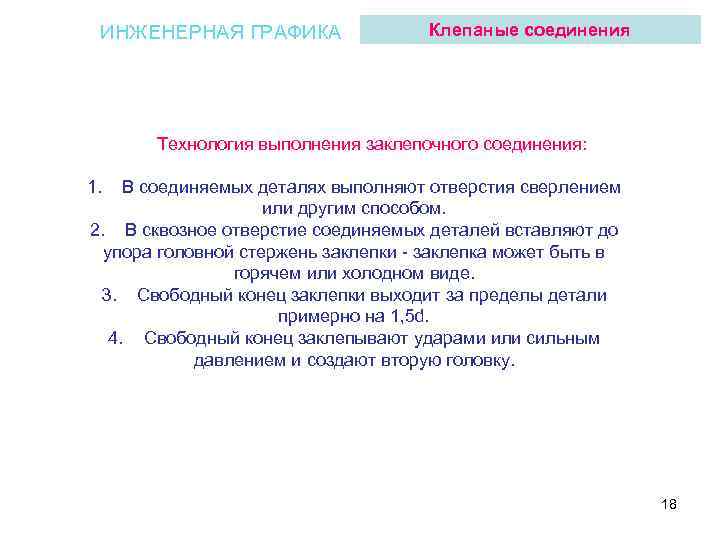 ИНЖЕНЕРНАЯ ГРАФИКА

Клепаные соединения

Технология выполнения заклепочного соединения:

1. В соединяемых деталях выполняют отверстия сверлением или другим способом.
2. В сквозное отверстие соединяемых деталей вставляют до упора головной стержень заклепки - заклепка может быть в горячем или холодном виде.
3. Свободный конец заклепки выходит за пределы детали примерно на 1,5d.
4. Свободный конец заклепывают ударами или сильным давлением и создают вторую головку.

18